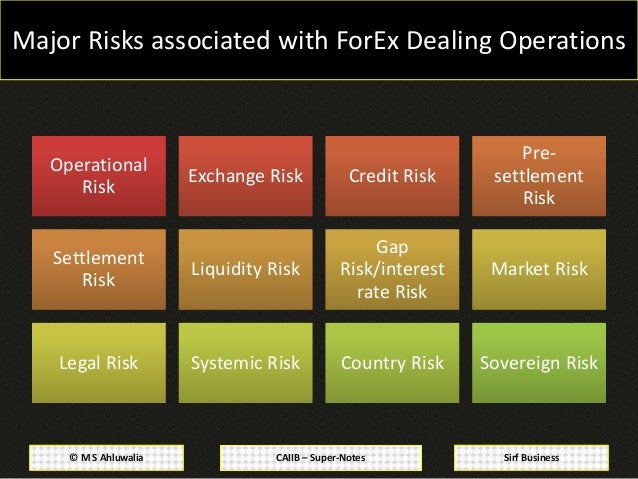 Major Risks associated with ForEx Dealing Operations

Operational Risk

Exchange Risk

Credit Risk

Pre-settlement Risk

Settlement Risk

Liquidity Risk

Gap Risk/interest rate Risk

Market Risk

Legal Risk

Systemic Risk

Country Risk

Sovereign Risk

© M S Ahluwalia

CAIIB – Super-Notes

Sirf Business